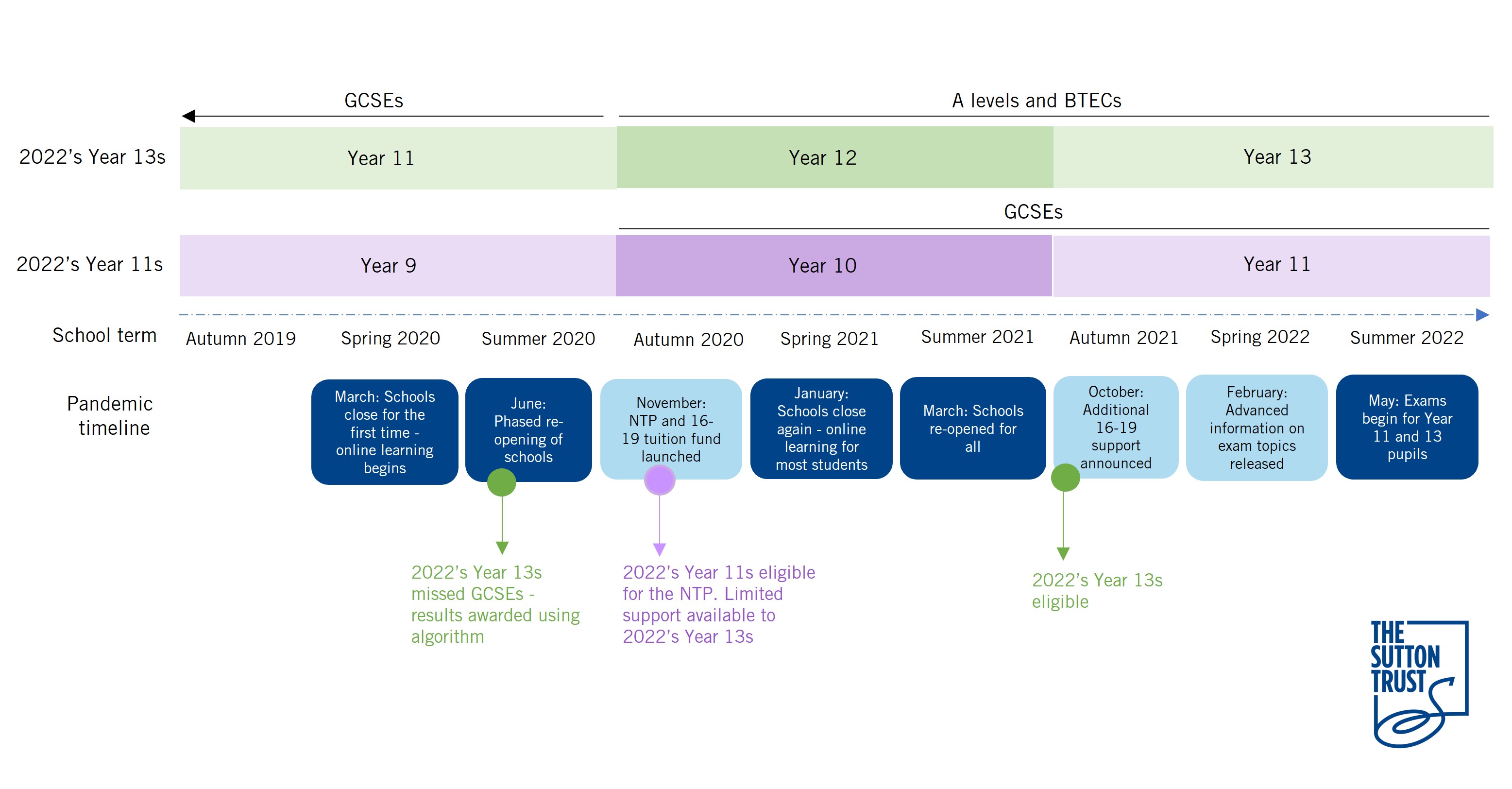 GCSEs

A levels and BTECs

2022's Year 13s

Year 11

Year 12

Year 13

GCSEs

2022's Year 11s

Year 9

Year 10

Year 11

School term

Autumn 2019

Spring 2020

Summer 2020

Autumn 2020

Spring 2021

Summer 2021

Autumn 2021

Spring 2022

Summer 2022

Pandemic timeline

March: Schools close for the first time - online learning begins

June: Phased re-opening of schools

November: NTP and 16-19 tuition fund launched

January: Schools close again - online learning for most students

March: Schools re-opened for all

October: Additional 16-19 support announced

February: Advanced information on exam topics released

May: Exams begin for Year 11 and 13 pupils

2022's Year 13s missed GCSEs - results awarded using algorithm

2022's Year 11s eligible for the NTP. Limited support available to 2022's Year 13s

2022's Year 13s eligible

THE SUTTON TRUST